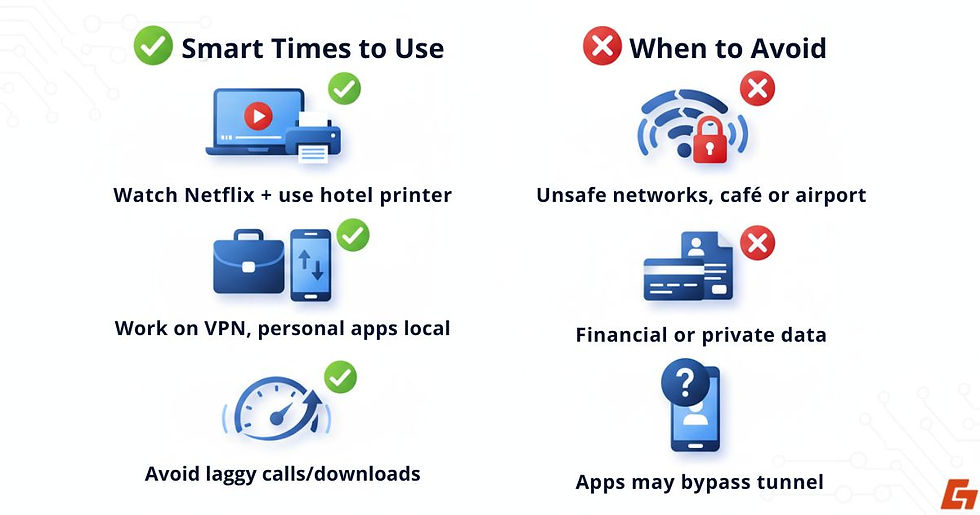 Smart Times to Use

Watch Netflix + use hotel printer

Work on VPN, personal apps local

Avoid laggy calls/downloads

When to Avoid

Unsafe networks, café or airport

Financial or private data

Apps may bypass tunnel